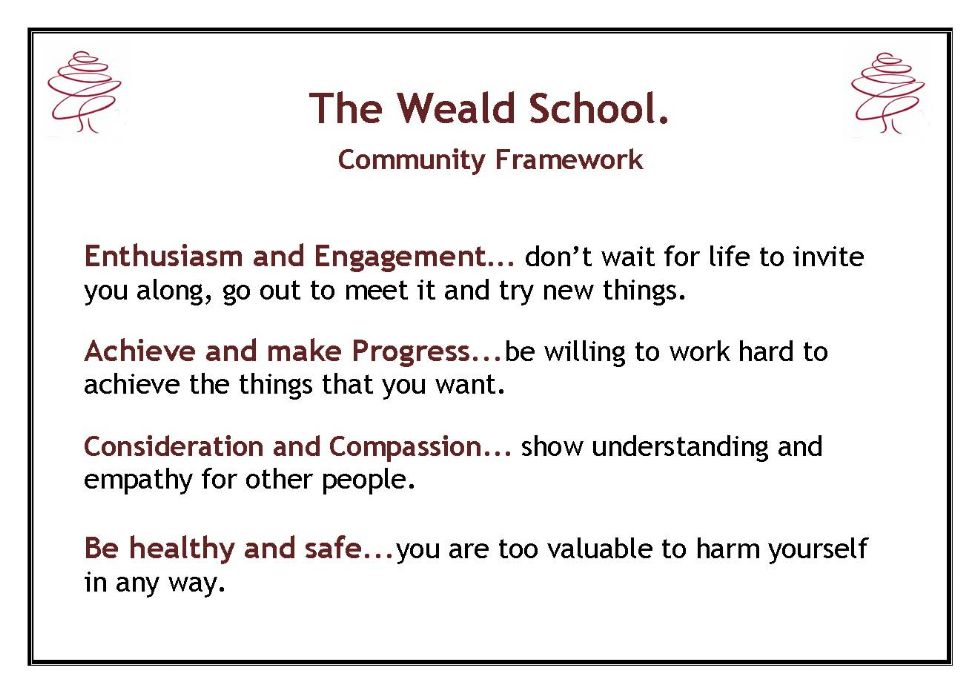 The Weald School.

Community Framework

Enthusiasm and Engagement... don't wait for life to invite you along, go out to meet it and try new things.

Achieve and make Progress...be willing to work hard to achieve the things that you want.

Consideration and Compassion... show understanding and empathy for other people.

Be healthy and safe...you are too valuable to harm yourself in any way.